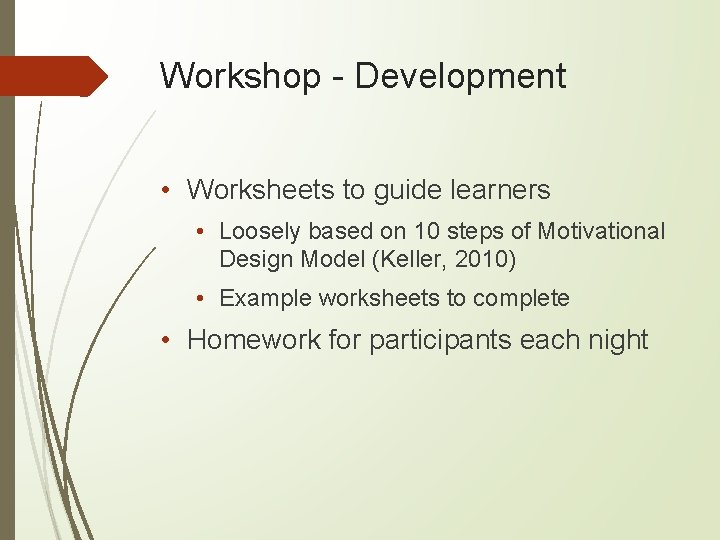 Workshop - Development

• Worksheets to guide learners
  • Loosely based on 10 steps of Motivational Design Model (Keller, 2010)
  • Example worksheets to complete
• Homework for participants each night